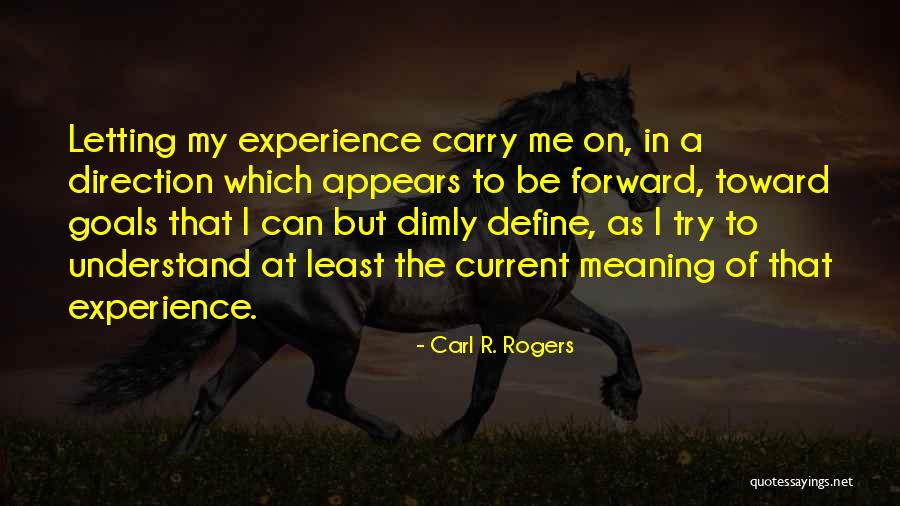 Letting my experience carry me on, in a direction which appears to be forward, toward goals that I can but dimly define, as I try to understand at least the current meaning of that experience.

- Carl R. Rogers

quotessayings.net